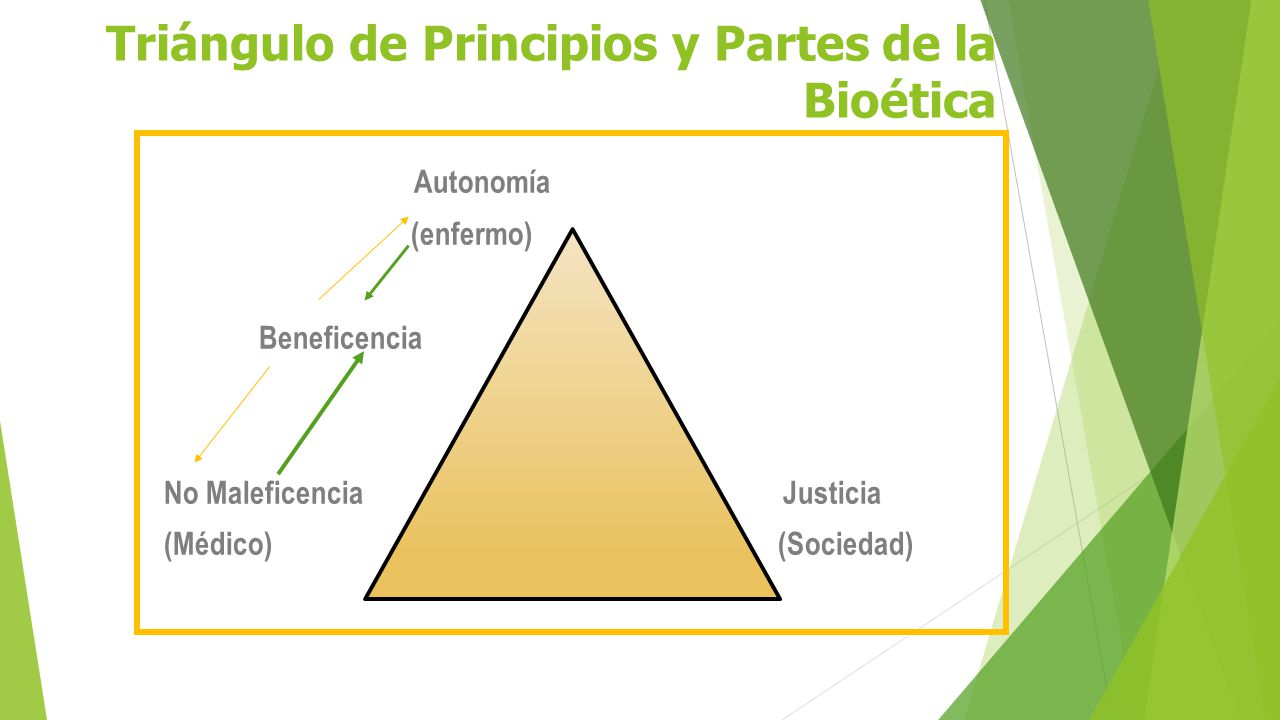 Triángulo de Principios y Partes de la Bioética

Autonomía
(enfermo)

Beneficencia

No Maleficencia
(Médico)

Justicia
(Sociedad)